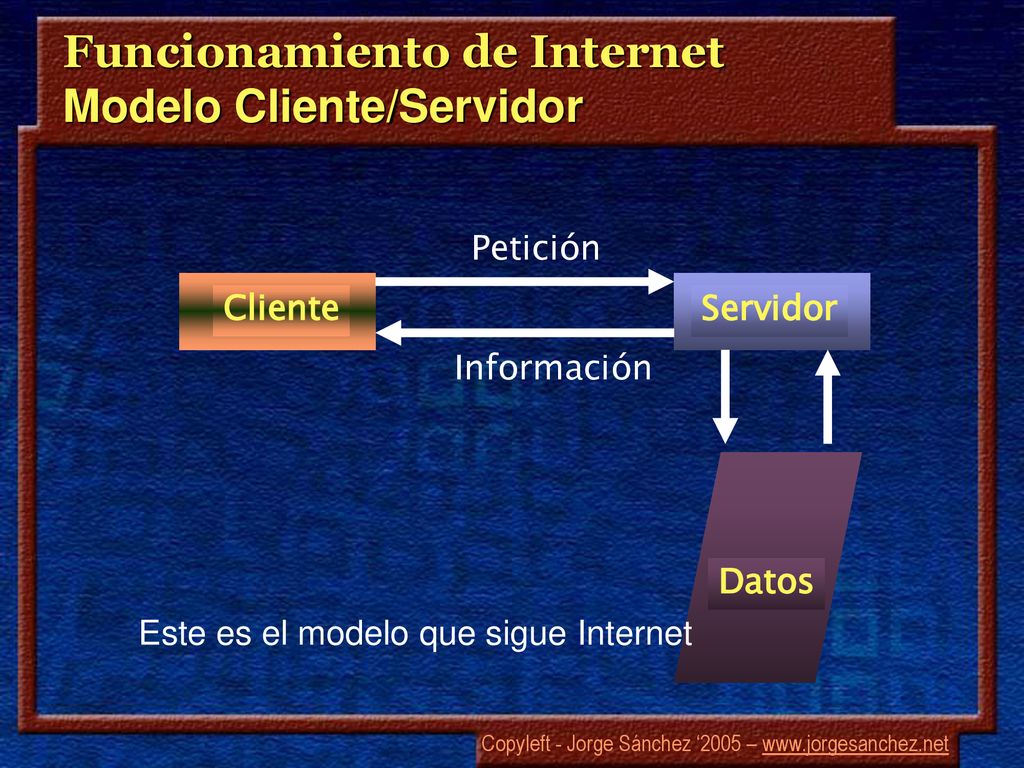 Funcionamiento de Internet
Modelo Cliente/Servidor

Petición

Cliente

Servidor

Información

Datos

Este es el modelo que sigue Internet

Copyleft - Jorge Sánchez '2005 – www.jorgesanchez.net